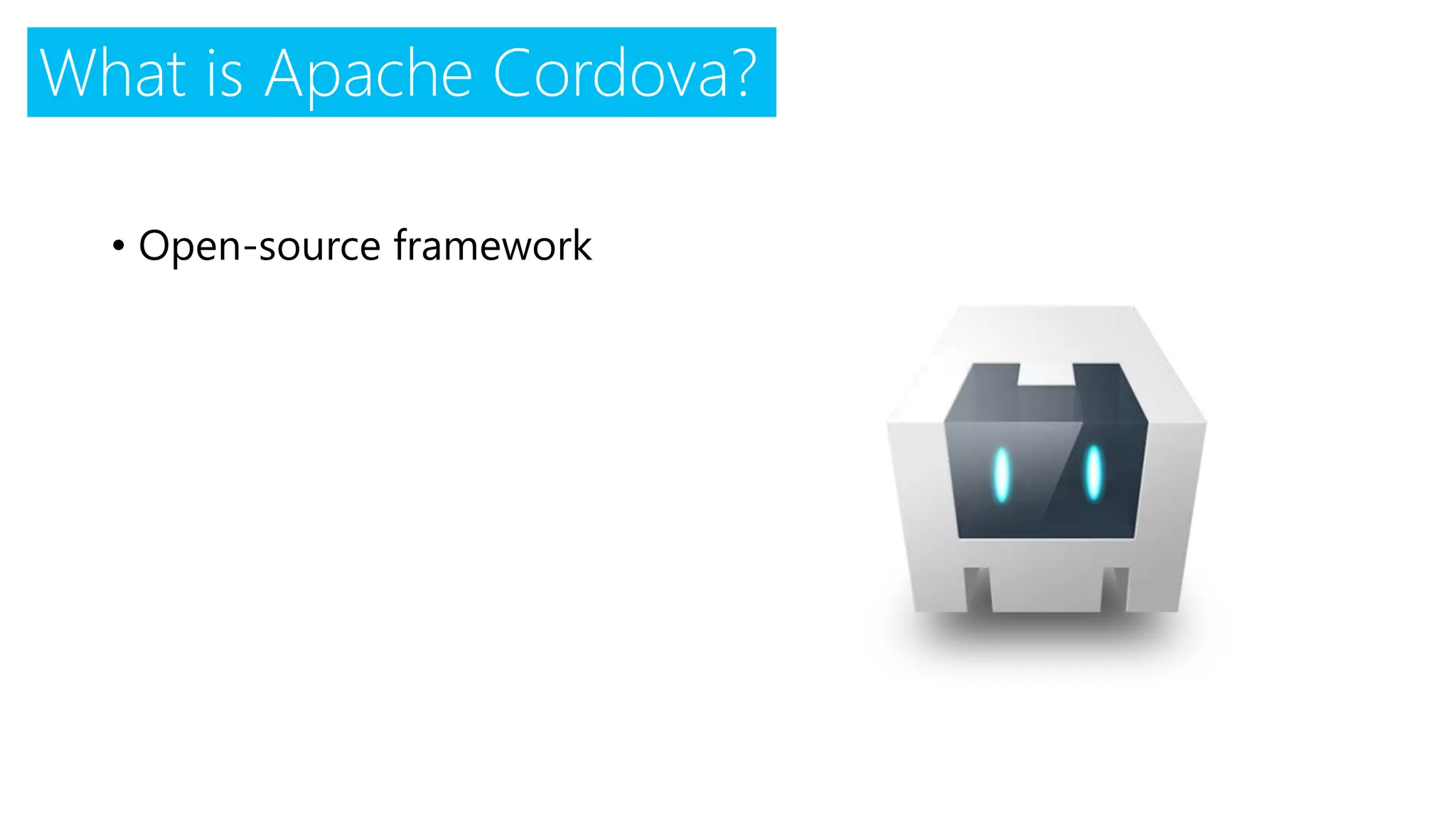 What is Apache Cordova?

• Open-source framework